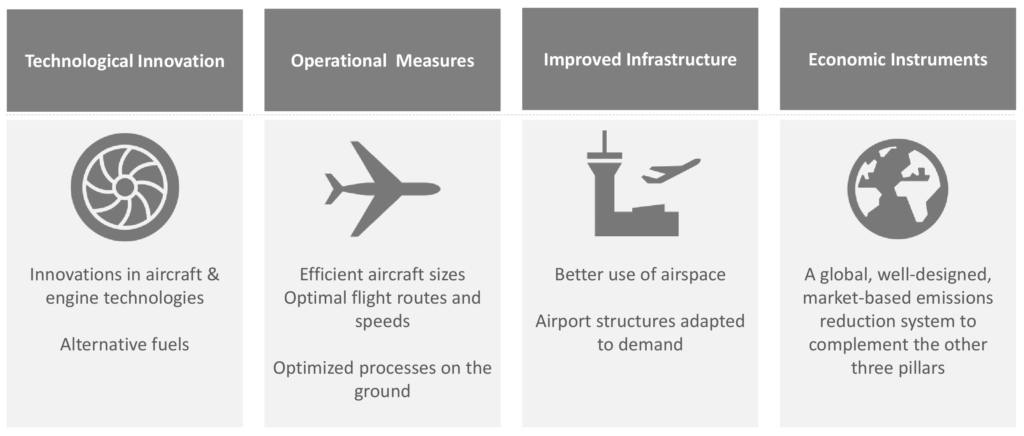 Technological Innovation

Innovations in aircraft & engine technologies

Alternative fuels

Operational Measures

Efficient aircraft sizes
Optimal flight routes and speeds

Optimized processes on the ground

Improved Infrastructure

Better use of airspace

Airport structures adapted to demand

Economic Instruments

A global, well-designed, market-based emissions reduction system to complement the other three pillars